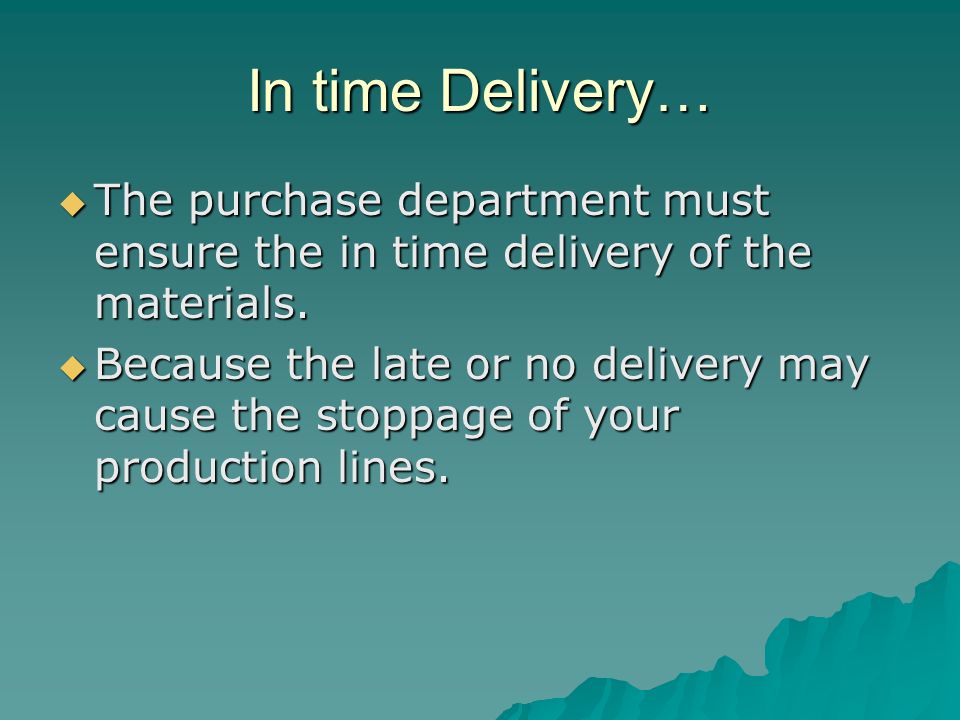 In time Delivery…

◆ The purchase department must ensure the in time delivery of the materials.

◆ Because the late or no delivery may cause the stoppage of your production lines.